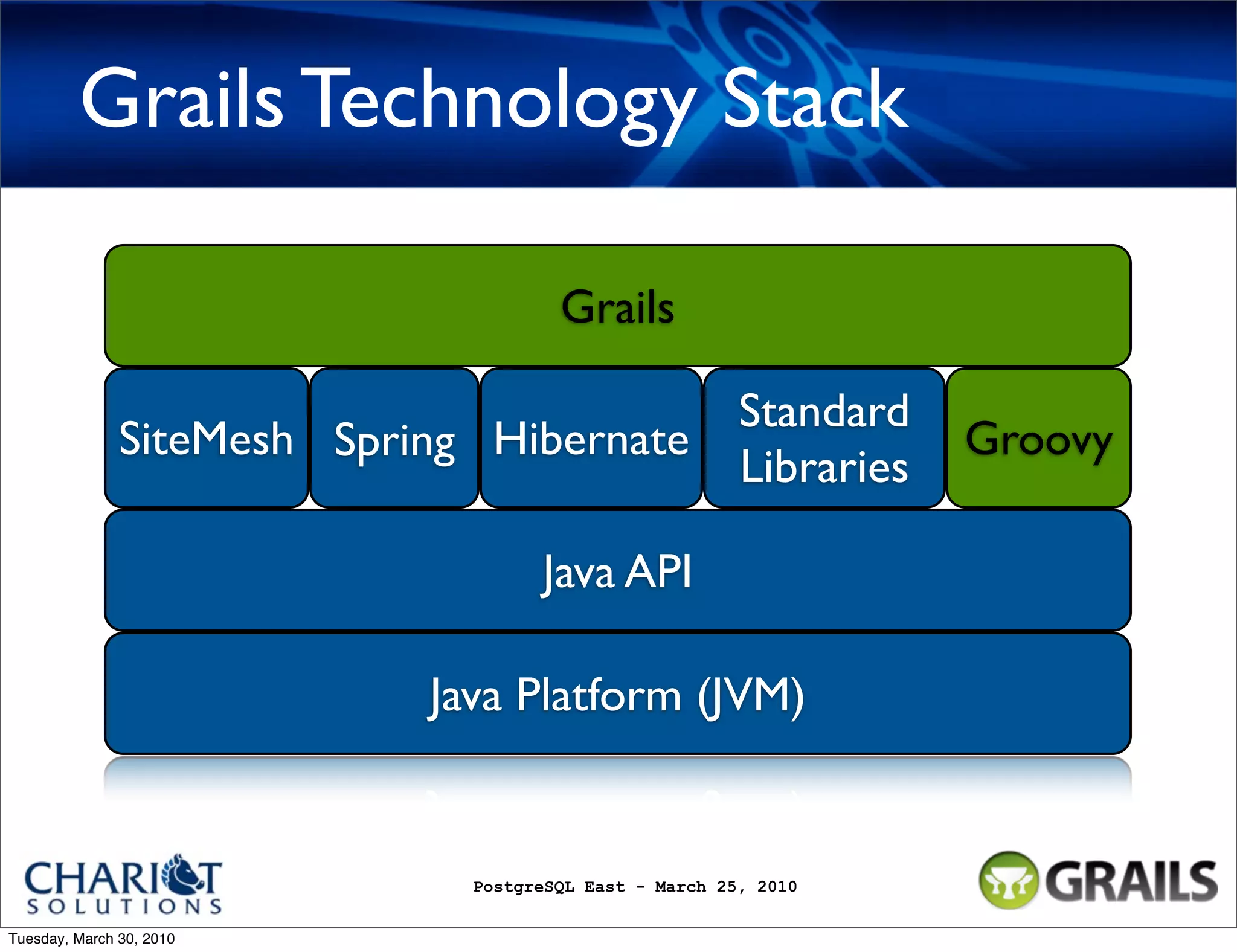 Grails Technology Stack

Grails

SiteMesh

Spring

Hibernate

Standard Libraries

Groovy

Java API

Java Platform (JVM)

CHARIOT SOLUTIONS

PostgreSQL East - March 25, 2010

GRAILS

Tuesday, March 30, 2010